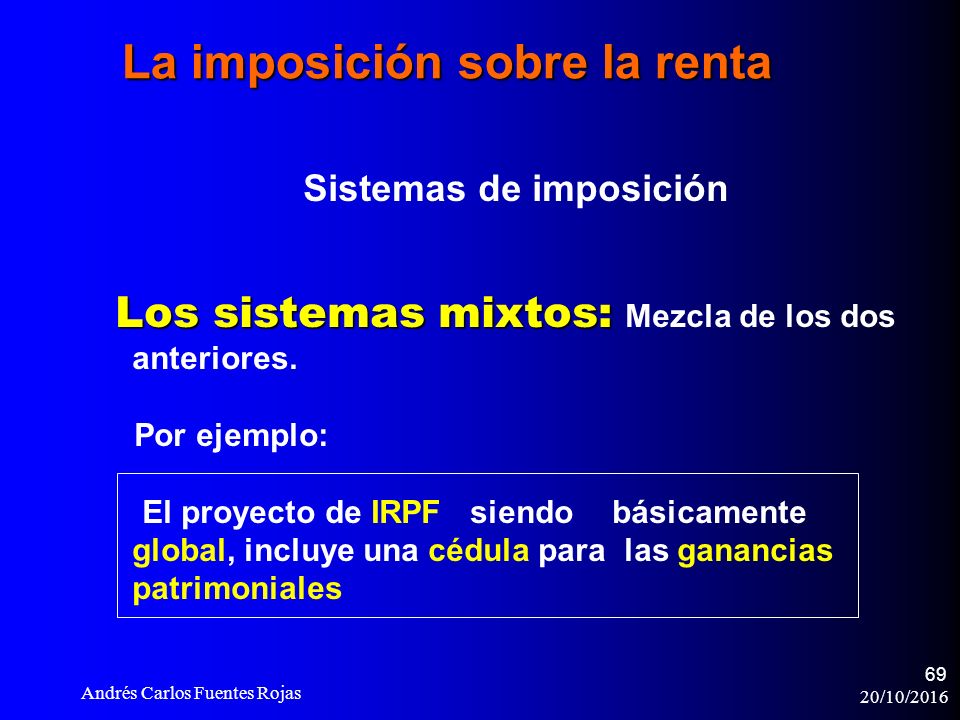 La imposición sobre la renta

Sistemas de imposición

Los sistemas mixtos: Mezcla de los dos anteriores.

Por ejemplo:

El proyecto de IRPF siendo básicamente global, incluye una cédula para las ganancias patrimoniales

Andrés Carlos Fuentes Rojas

69

20/10/2016